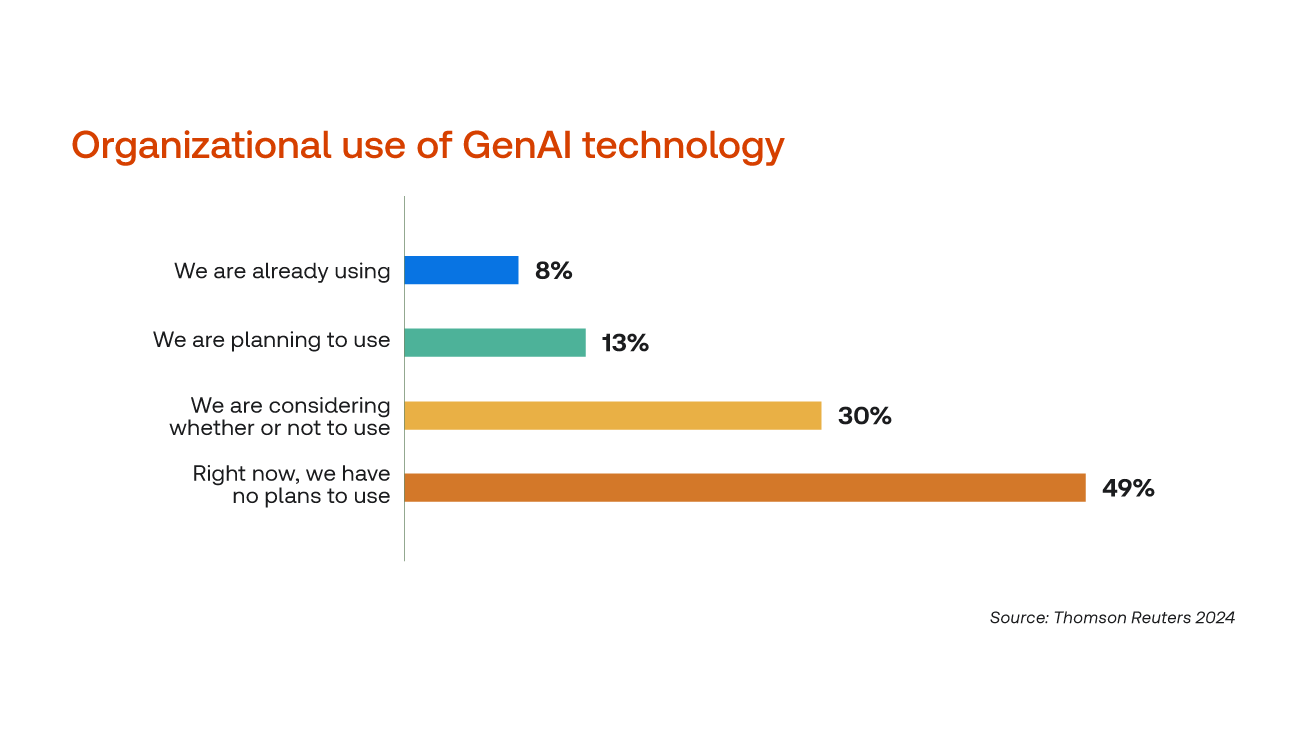 Organizational use of GenAI technology

We are already using 8%

We are planning to use 13%

We are considering whether or not to use 30%

Right now, we have no plans to use 49%

Source: Thomson Reuters 2024